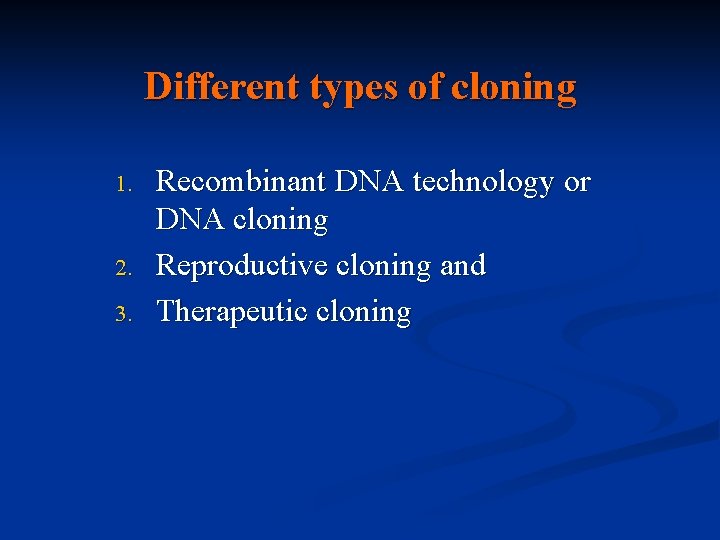 Different types of cloning

1. Recombinant DNA technology or DNA cloning
2. Reproductive cloning and
3. Therapeutic cloning